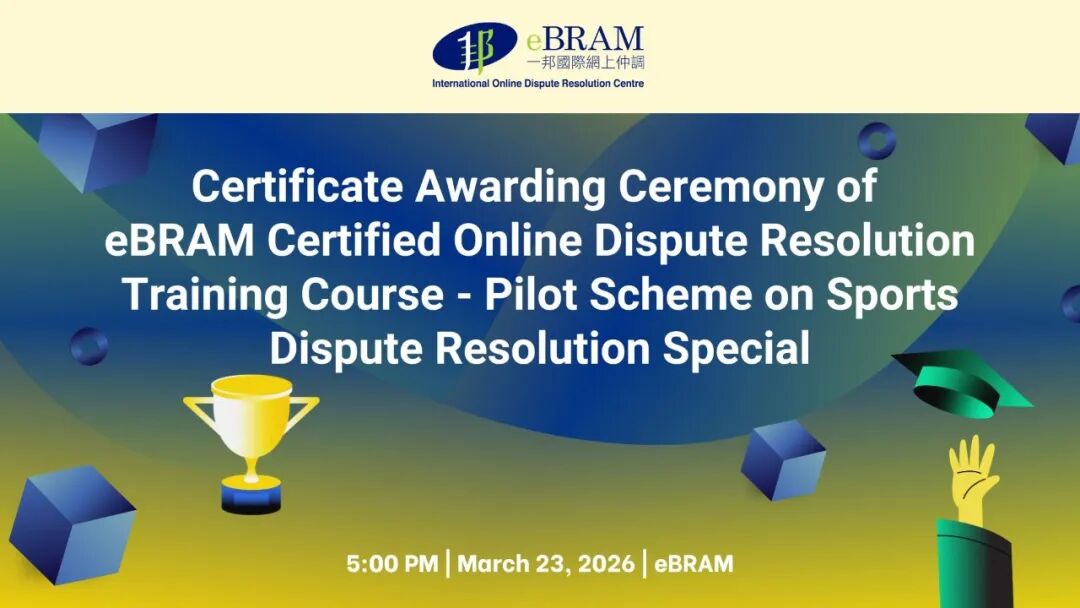 eBRAM
一邦國際網上仲調
International Online Dispute Resolution Centre

Certificate Awarding Ceremony of eBRAM Certified Online Dispute Resolution Training Course - Pilot Scheme on Sports Dispute Resolution Special

5:00 PM | March 23, 2026 | eBRAM